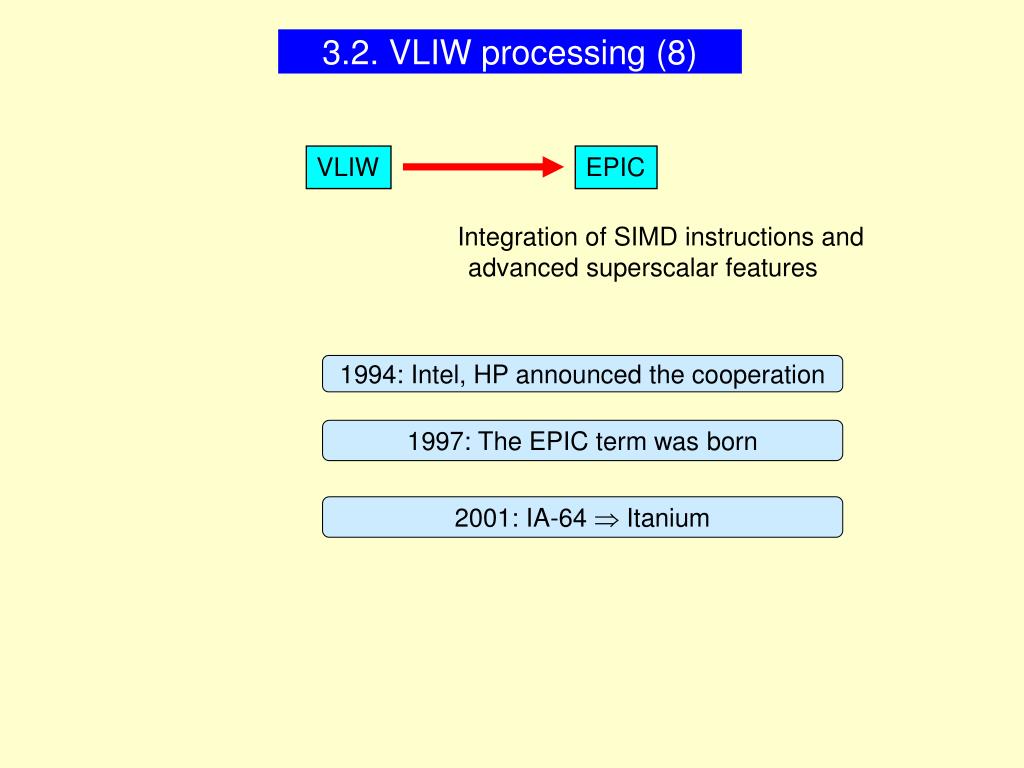 3.2. VLIW processing (8)

VLIW

EPIC

Integration of SIMD instructions and advanced superscalar features

1994: Intel, HP announced the cooperation

1997: The EPIC term was born

2001: IA-64 $\Rightarrow$ Itanium